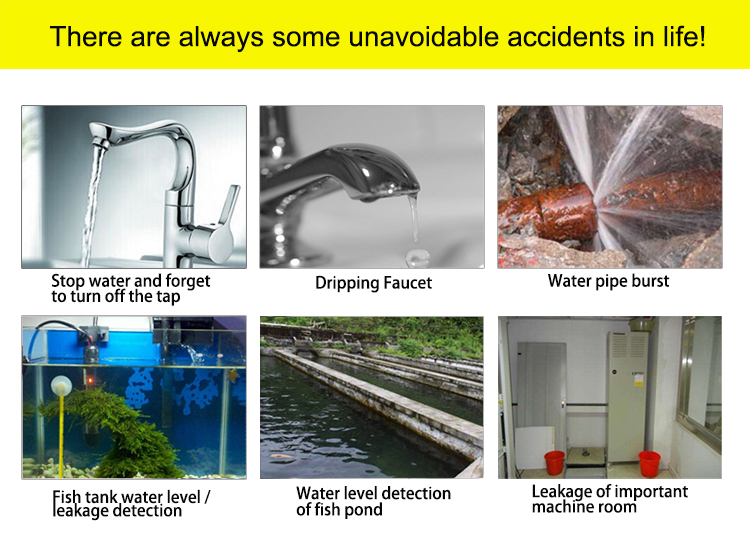 There are always some unavoidable accidents in life!

Stop water and forget to turn off the tap

Dripping Faucet

Water pipe burst

Fish tank water level / leakage detection

Water level detection of fish pond

Leakage of important machine room